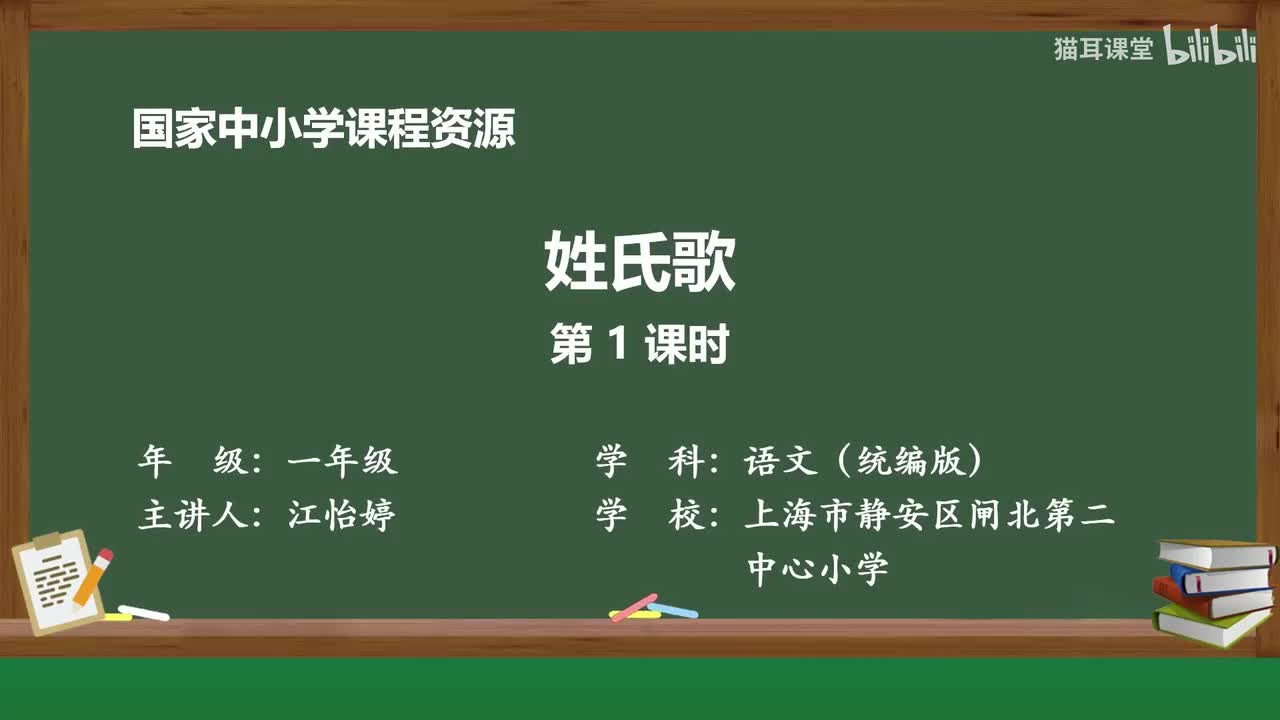 猫耳课堂 bilibili

国家中小学课程资源

姓氏歌

第 1 课时

年　级：一年级

主讲人：江怡婷

学　科：语文（统编版）

学　校：上海市静安区闸北第二中心小学